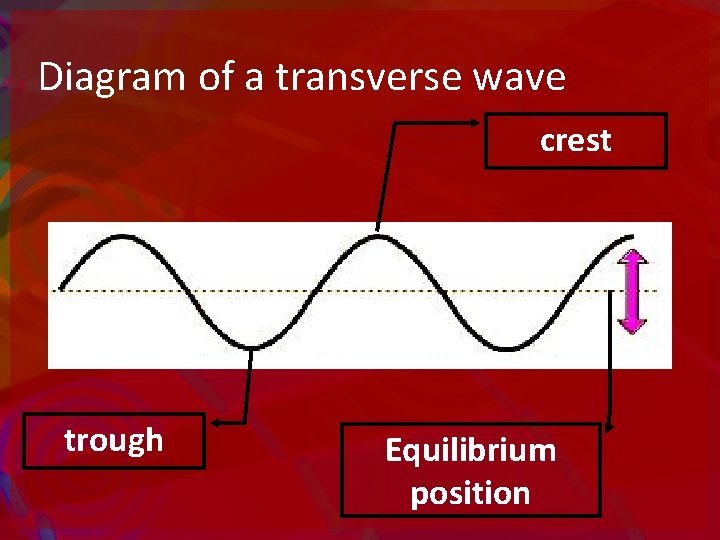 Diagram of a transverse wave

crest

trough

Equilibrium position